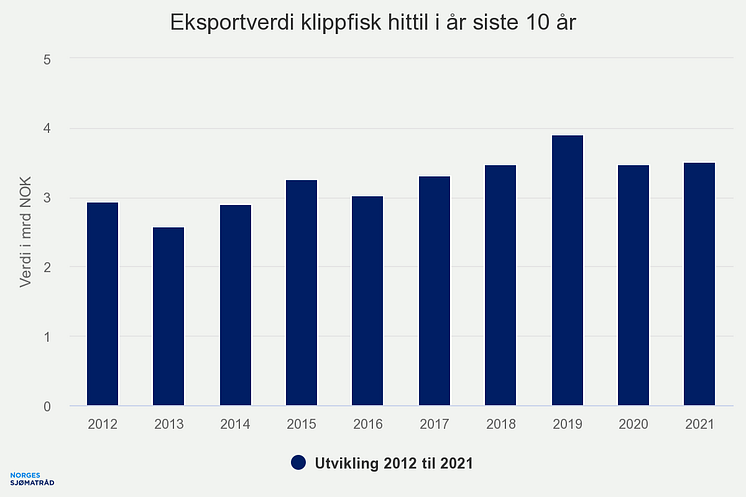 Eksportverdi klippfisk hittil i år siste 10 år

Verdi i mrd NOK

5
4
3
2
1
0

2012
2013
2014
2015
2016
2017
2018
2019
2020
2021

Utvikling 2012 til 2021

NORGES
SJØMATRÅD